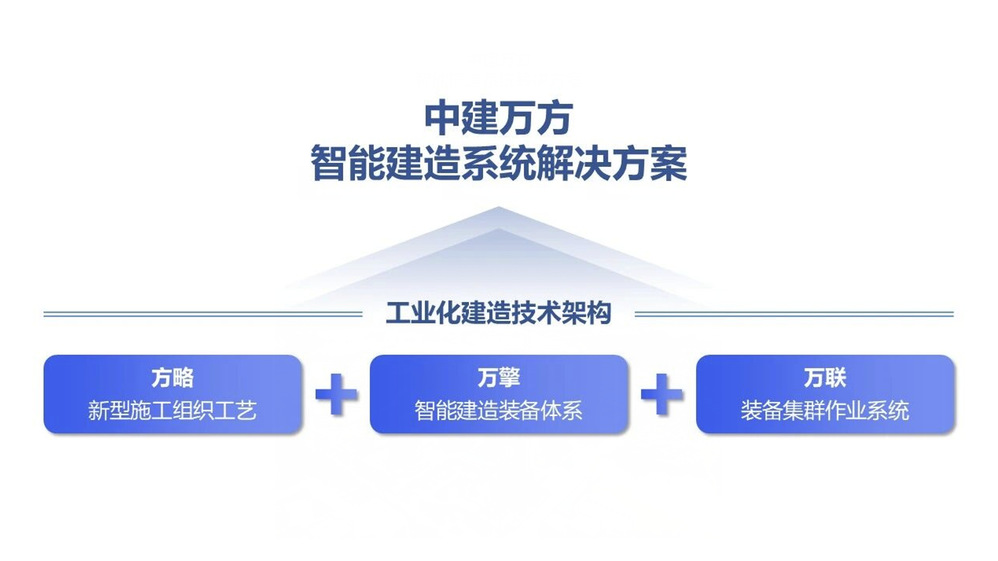 中建万方
智能建造系统解决方案

工业化建造技术架构

方略
新型施工组织工艺

+

万擎
智能建造装备体系

+

万联
装备集群作业系统